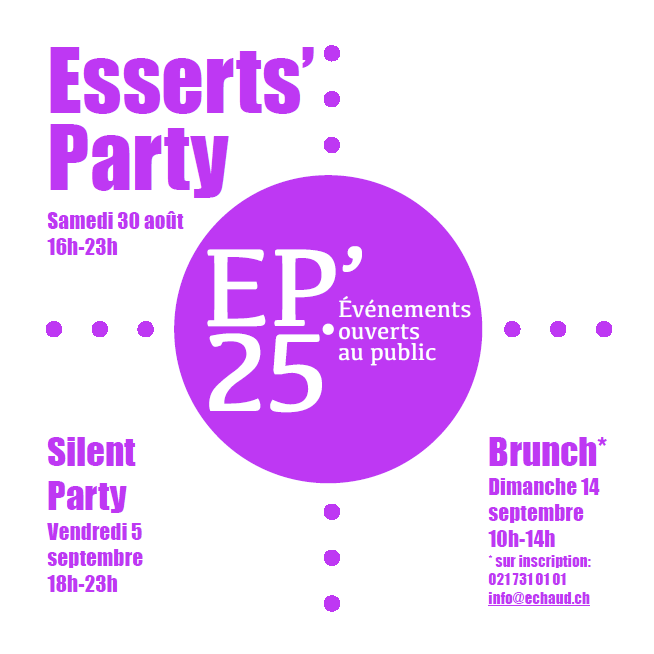 Esserts' Party
Samedi 30 août
16h-23h

EP' 25
Événements ouverts au public

Silent Party
Vendredi 5 septembre
18h-23h

Brunch*
Dimanche 14 septembre
10h-14h
* sur inscription:
021 731 01 01
info@echaud.ch